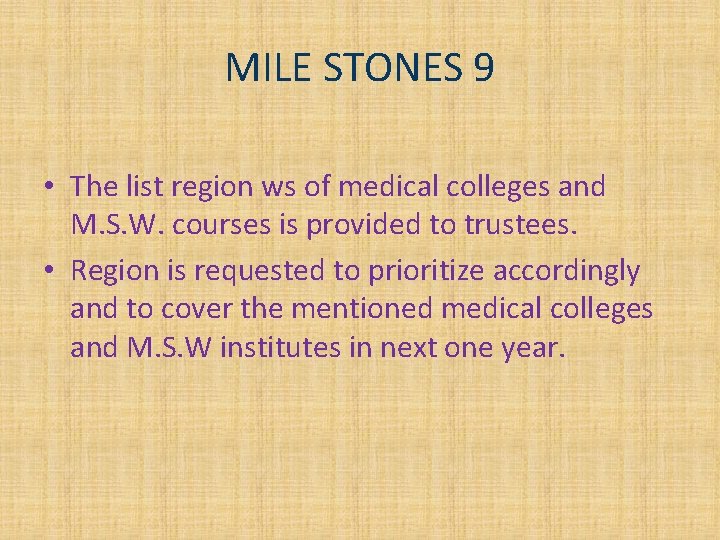 MILE STONES 9

• The list region ws of medical colleges and M.S.W. courses is provided to trustees.

• Region is requested to prioritize accordingly and to cover the mentioned medical colleges and M.S.W institutes in next one year.